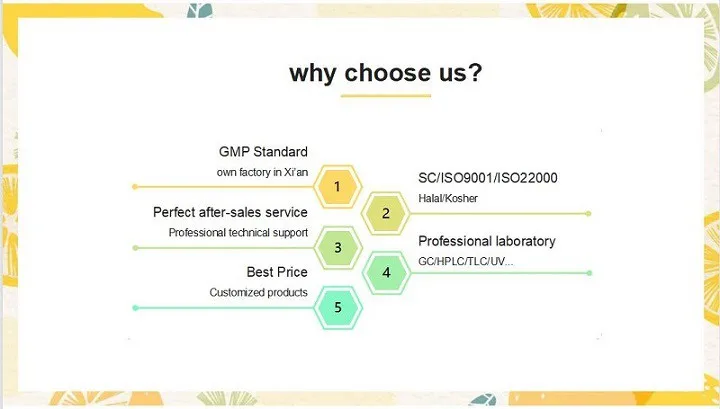 why choose us?

GMP Standard
own factory in Xi'an

1

SC/ISO9001/ISO22000
Halal/Kosher

2

Perfect after-sales service
Professional technical support

3

Professional laboratory
GC/HPLC/TLC/UV...

4

Best Price
Customized products

5